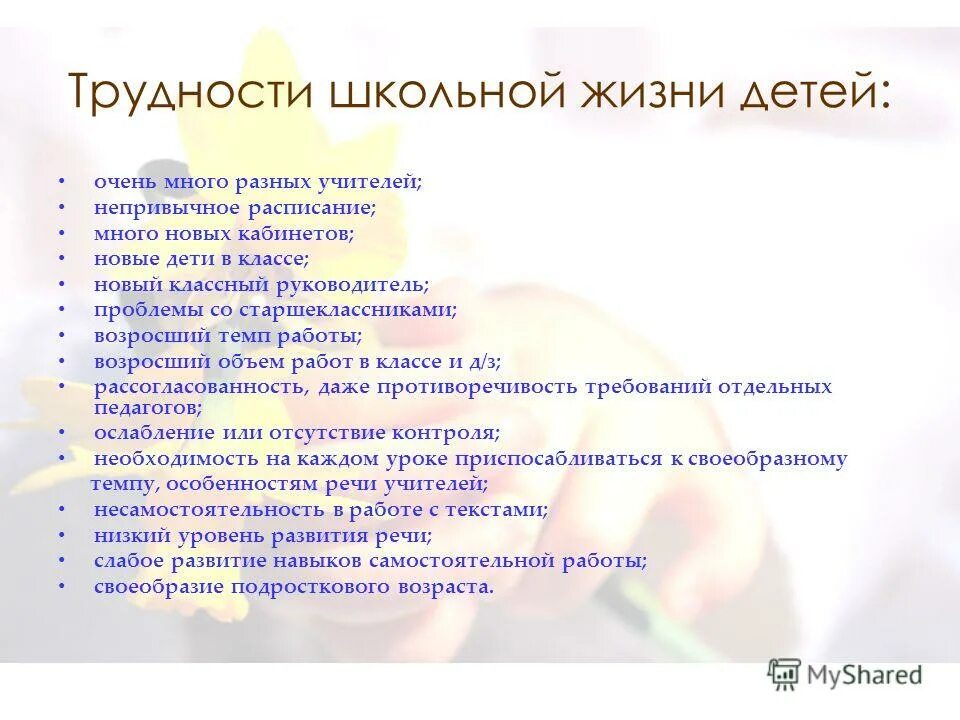 Трудности школьной жизни детей:

• очень много разных учителей;
• непривычное расписание;
• много новых кабинетов;
• новые дети в классе;
• новый классный руководитель;
• проблемы со старшеклассниками;
• возросший темп работы;
• возросший объем работ в классе и д/з;
• рассогласованность, даже противоречивость требований отдельных педагогов;
• ослабление или отсутствие контроля;
• необходимость на каждом уроке приспосабливаться к своеобразному темпу, особенностям речи учителей;
• несамостоятельность в работе с текстами;
• низкий уровень развития речи;
• слабое развитие навыков самостоятельной работы;
• своеобразие подросткового возраста.

MyShared